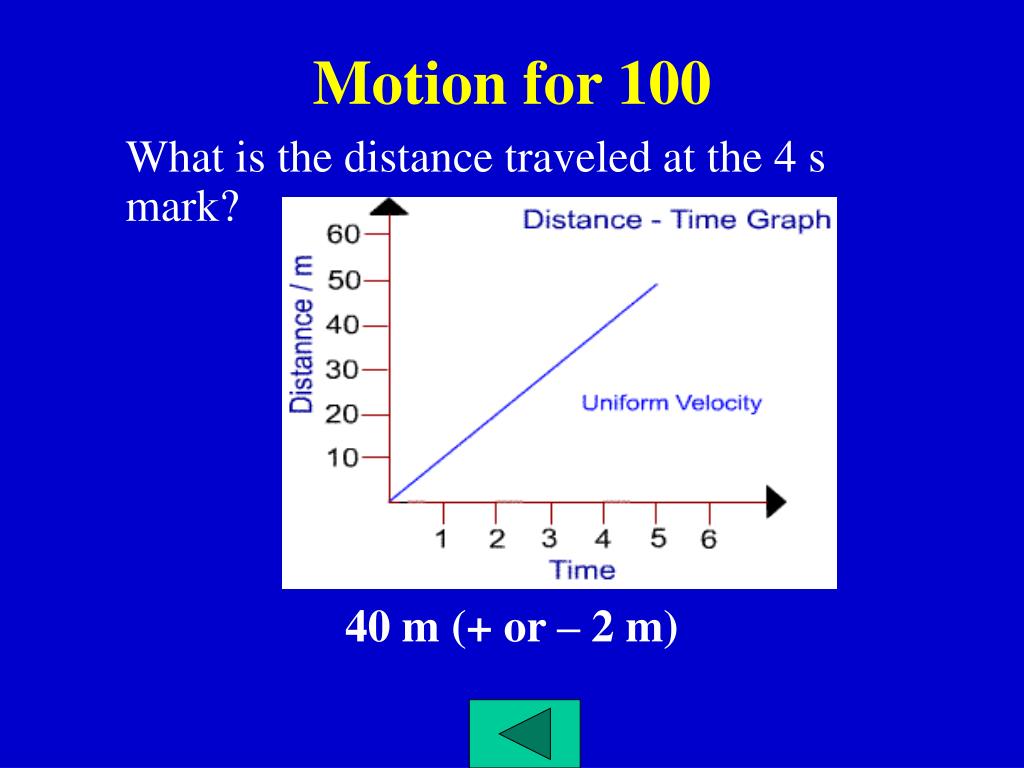 Motion for 100

What is the distance traveled at the 4 s mark?

Distance - Time Graph

Distannce / m

60
50
40
30
20
10

Uniform Velocity

1 2 3 4 5 6

Time

40 m (+ or – 2 m)